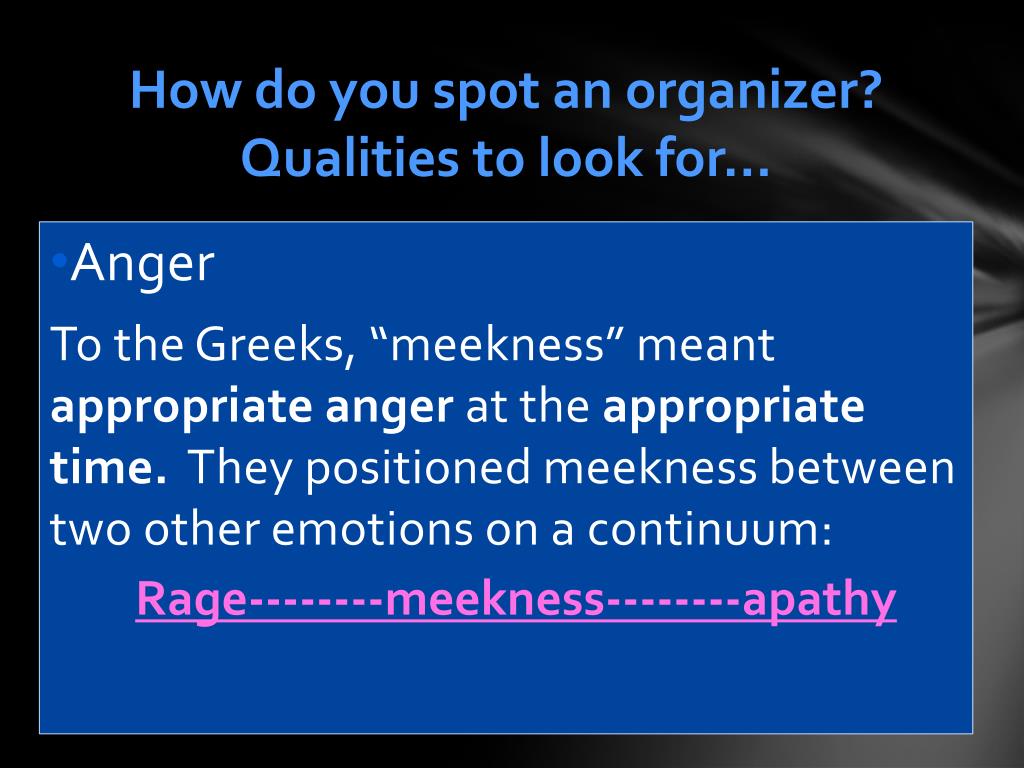 How do you spot an organizer? Qualities to look for…

•Anger

To the Greeks, “meekness” meant appropriate anger at the appropriate time. They positioned meekness between two other emotions on a continuum:

Rage--------meekness--------apathy